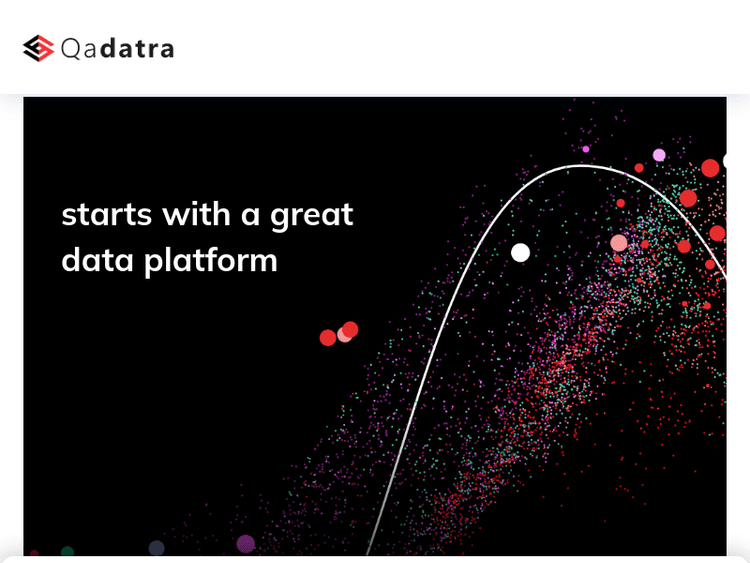 Qadatra

starts with a great data platform